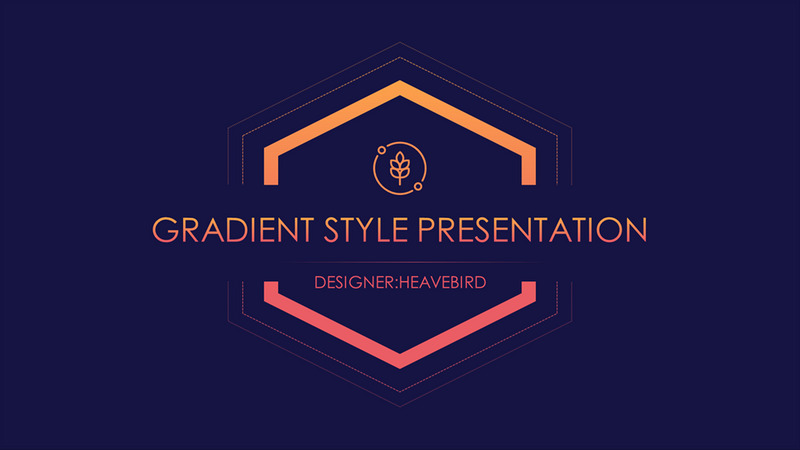 GRADIENT STYLE PRESENTATION

DESIGNER:HEAVEBIRD